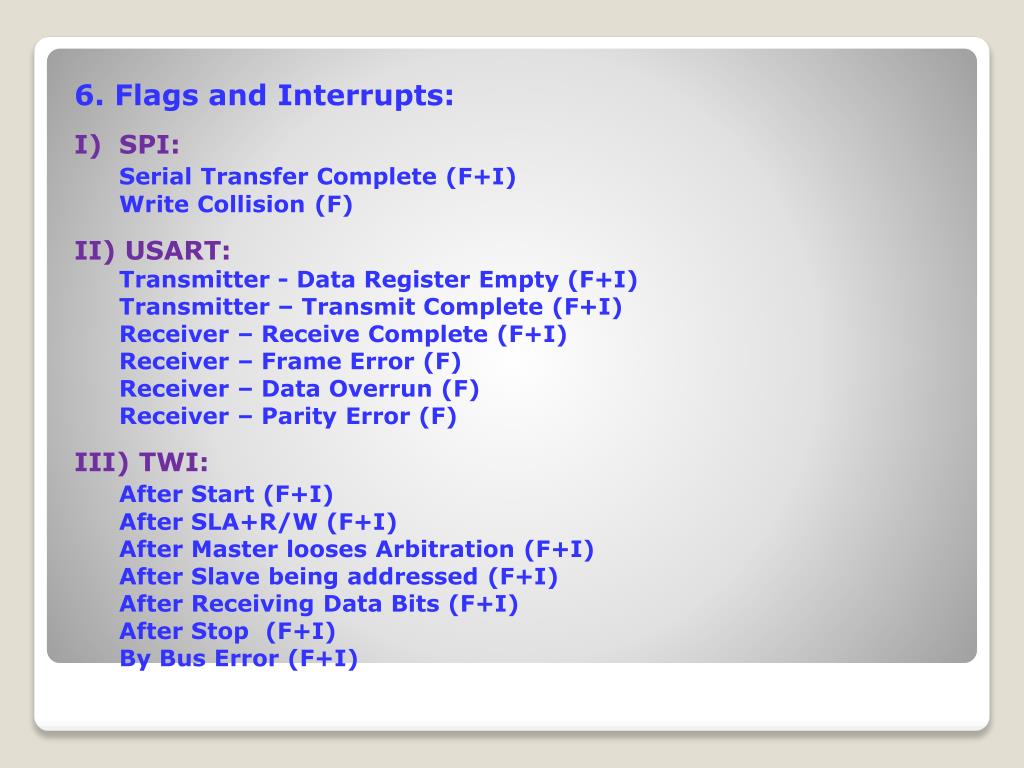 6. Flags and Interrupts:

I) SPI:
Serial Transfer Complete (F+I)
Write Collision (F)

II) USART:
Transmitter - Data Register Empty (F+I)
Transmitter – Transmit Complete (F+I)
Receiver – Receive Complete (F+I)
Receiver – Frame Error (F)
Receiver – Data Overrun (F)
Receiver – Parity Error (F)

III) TWI:
After Start (F+I)
After SLA+R/W (F+I)
After Master looses Arbitration (F+I)
After Slave being addressed (F+I)
After Receiving Data Bits (F+I)
After Stop (F+I)
By Bus Error (F+I)